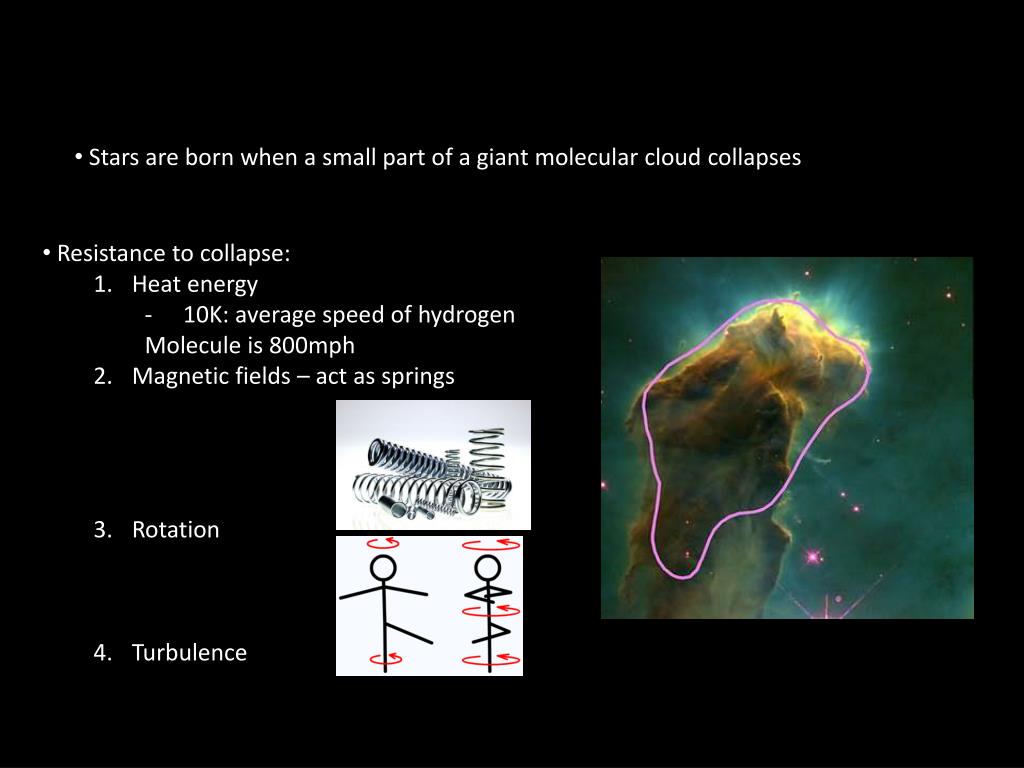 • Stars are born when a small part of a giant molecular cloud collapses

• Resistance to collapse:
1. Heat energy
- 10K: average speed of hydrogen Molecule is 800mph
2. Magnetic fields – act as springs
3. Rotation
4. Turbulence